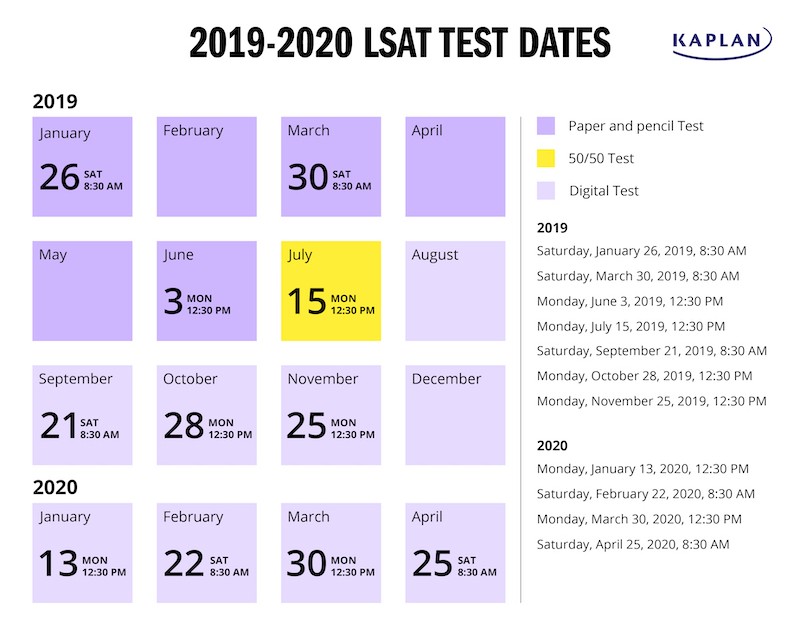 2019-2020 LSAT TEST DATES

KAPLAN

2019

January
26 SAT 8:30 AM

February

March
30 SAT 8:30 AM

April

May

June
3 MON 12:30 PM

July
15 MON 12:30 PM

August

September
21 SAT 8:30 AM

October
28 MON 12:30 PM

November
25 MON 12:30 PM

December

2020

January
13 MON 12:30 PM

February
22 SAT 8:30 AM

March
30 MON 12:30 PM

April
25 SAT 8:30 AM

Paper and pencil Test

50/50 Test

Digital Test

2019

Saturday, January 26, 2019, 8:30 AM
Saturday, March 30, 2019, 8:30 AM
Monday, June 3, 2019, 12:30 PM
Monday, July 15, 2019, 12:30 PM
Saturday, September 21, 2019, 8:30 AM
Monday, October 28, 2019, 12:30 PM
Monday, November 25, 2019, 12:30 PM

2020

Monday, January 13, 2020, 12:30 PM
Saturday, February 22, 2020, 8:30 AM
Monday, March 30, 2020, 12:30 PM
Saturday, April 25, 2020, 8:30 AM